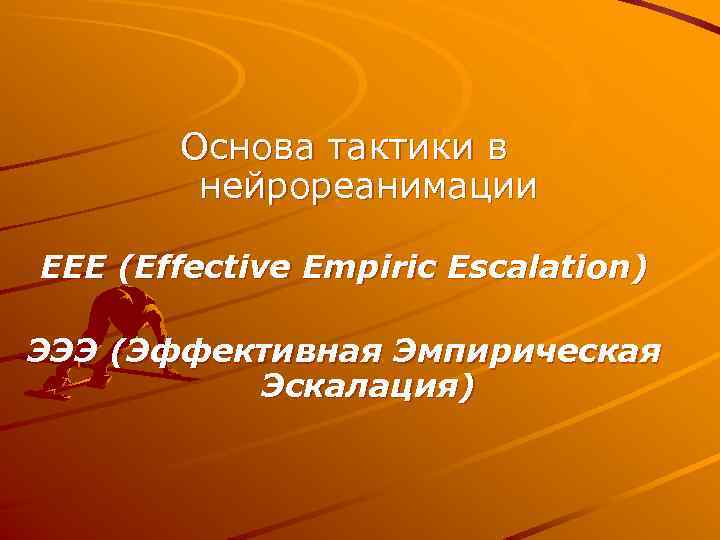 Основа тактики в нейрореанимации

EEE (Effective Empiric Escalation)

ЭЭЭ (Эффективная Эмпирическая Эскалация)